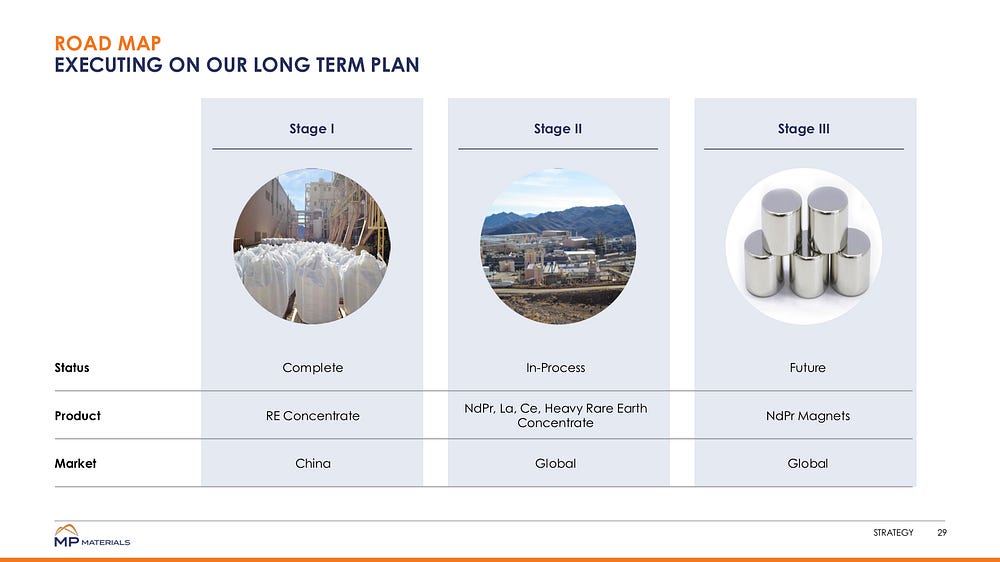 ROAD MAP
EXECUTING ON OUR LONG TERM PLAN

|  | Stage I | Stage II | Stage III |
|---|---|---|---|
| Status | Complete | In-Process | Future |
| Product | RE Concentrate | NdPr, La, Ce, Heavy Rare Earth Concentrate | NdPr Magnets |
| Market | China | Global | Global |

MP MATERIALS

STRATEGY 29